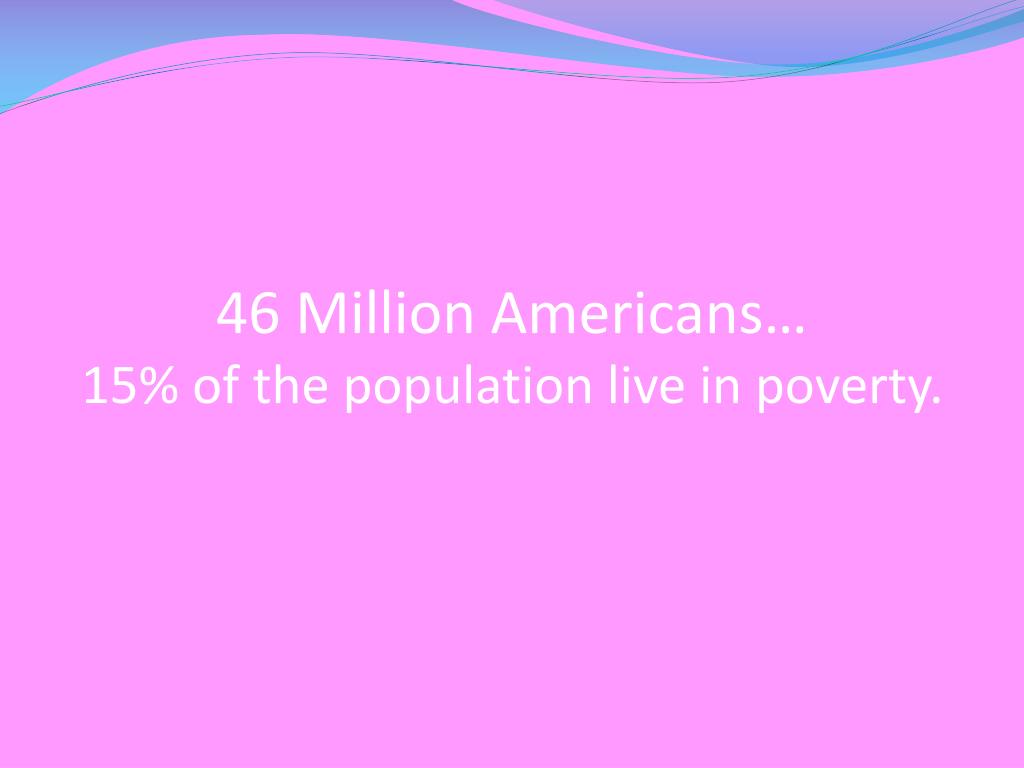 46 Million Americans…
15% of the population live in poverty.